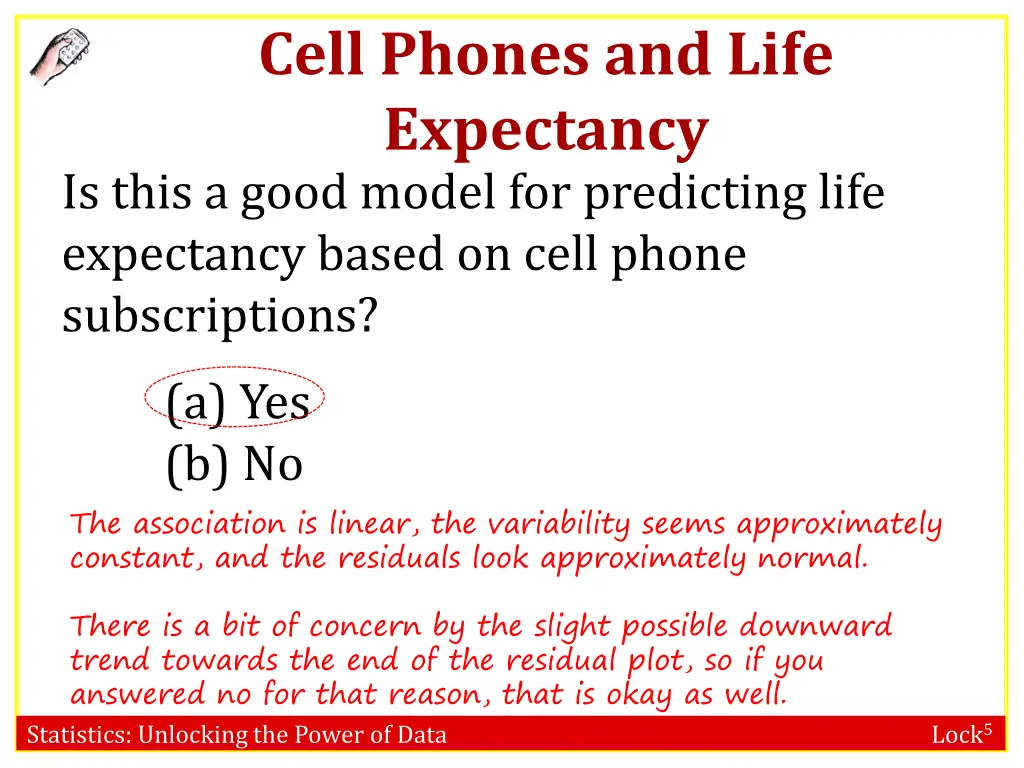 Cell Phones and Life Expectancy

Is this a good model for predicting life expectancy based on cell phone subscriptions?

(a) Yes
(b) No

The association is linear, the variability seems approximately constant, and the residuals look approximately normal.

There is a bit of concern by the slight possible downward trend towards the end of the residual plot, so if you answered no for that reason, that is okay as well.

Statistics: Unlocking the Power of Data

Lock$^5$